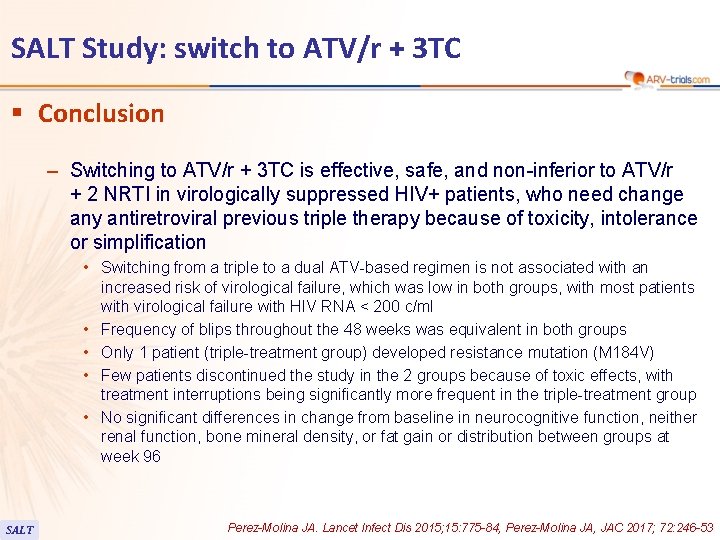 SALT Study: switch to ATV/r + 3TC

ARV-trials.com

▪ Conclusion

– Switching to ATV/r + 3TC is effective, safe, and non-inferior to ATV/r + 2 NRTI in virologically suppressed HIV+ patients, who need change any antiretroviral previous triple therapy because of toxicity, intolerance or simplification

• Switching from a triple to a dual ATV-based regimen is not associated with an increased risk of virological failure, which was low in both groups, with most patients with virological failure with HIV RNA < 200 c/ml

• Frequency of blips throughout the 48 weeks was equivalent in both groups

• Only 1 patient (triple-treatment group) developed resistance mutation (M184V)

• Few patients discontinued the study in the 2 groups because of toxic effects, with treatment interruptions being significantly more frequent in the triple-treatment group

• No significant differences in change from baseline in neurocognitive function, neither renal function, bone mineral density, or fat gain or distribution between groups at week 96

SALT

Perez-Molina JA. Lancet Infect Dis 2015;15:775-84, Perez-Molina JA, JAC 2017; 72:246-53